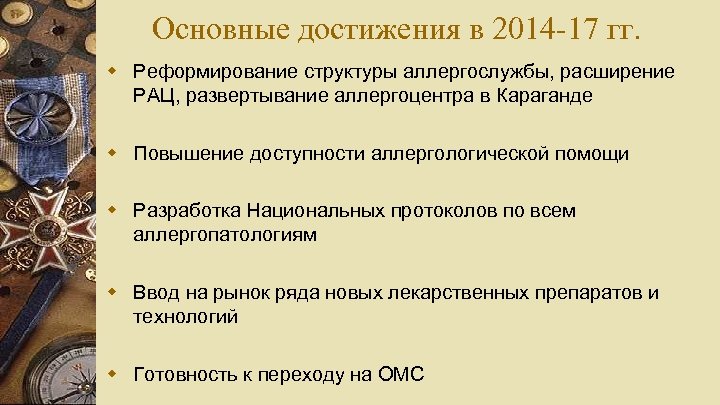 Основные достижения в 2014-17 гг.

Реформирование структуры аллергослужбы, расширение РАЦ, развертывание аллергоцентра в Караганде

Повышение доступности аллергологической помощи

Разработка Национальных протоколов по всем аллергопатологиям

Ввод на рынок ряда новых лекарственных препаратов и технологий

Готовность к переходу на ОМС